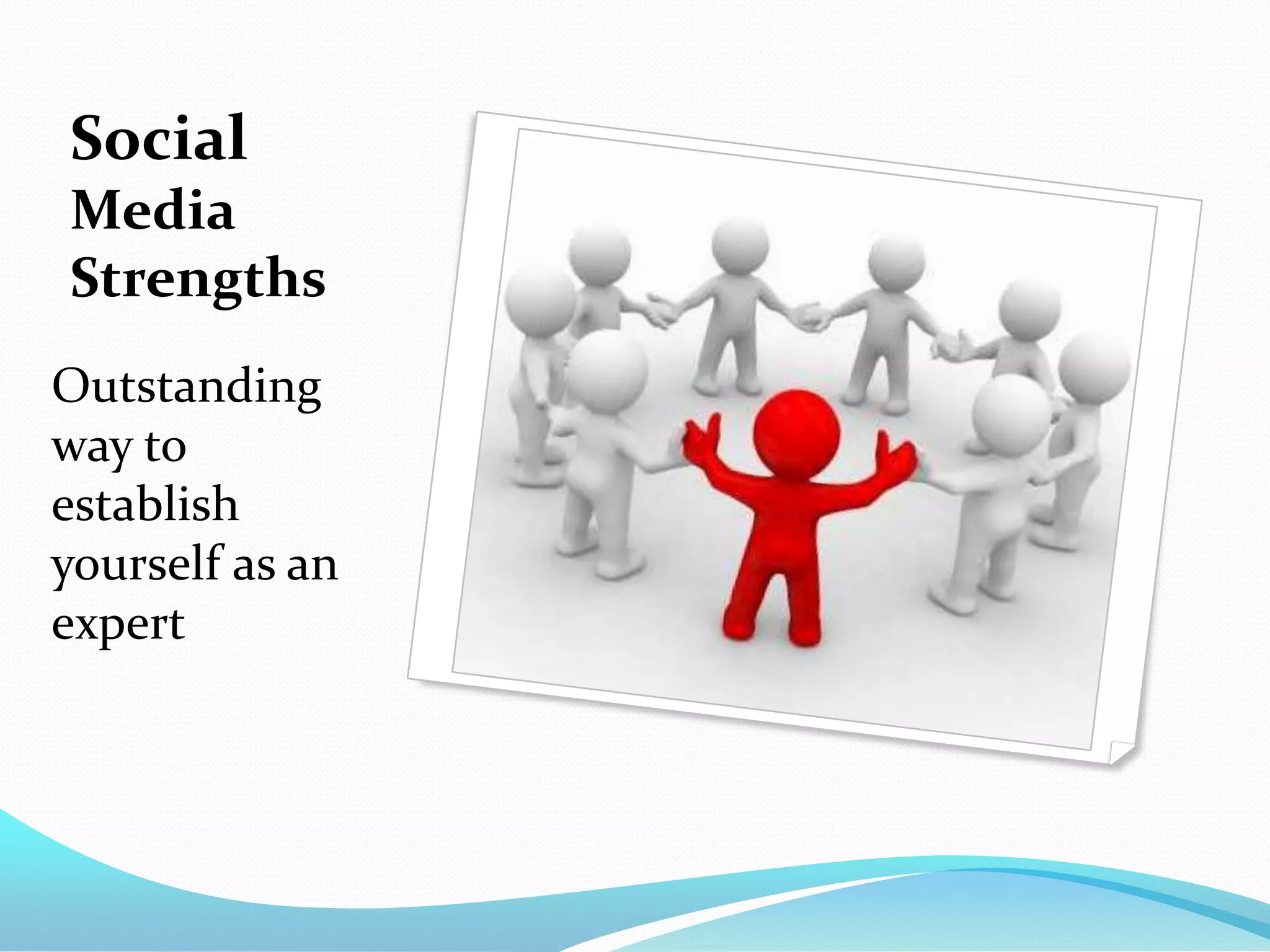 Social Media Strengths

Outstanding way to establish yourself as an expert